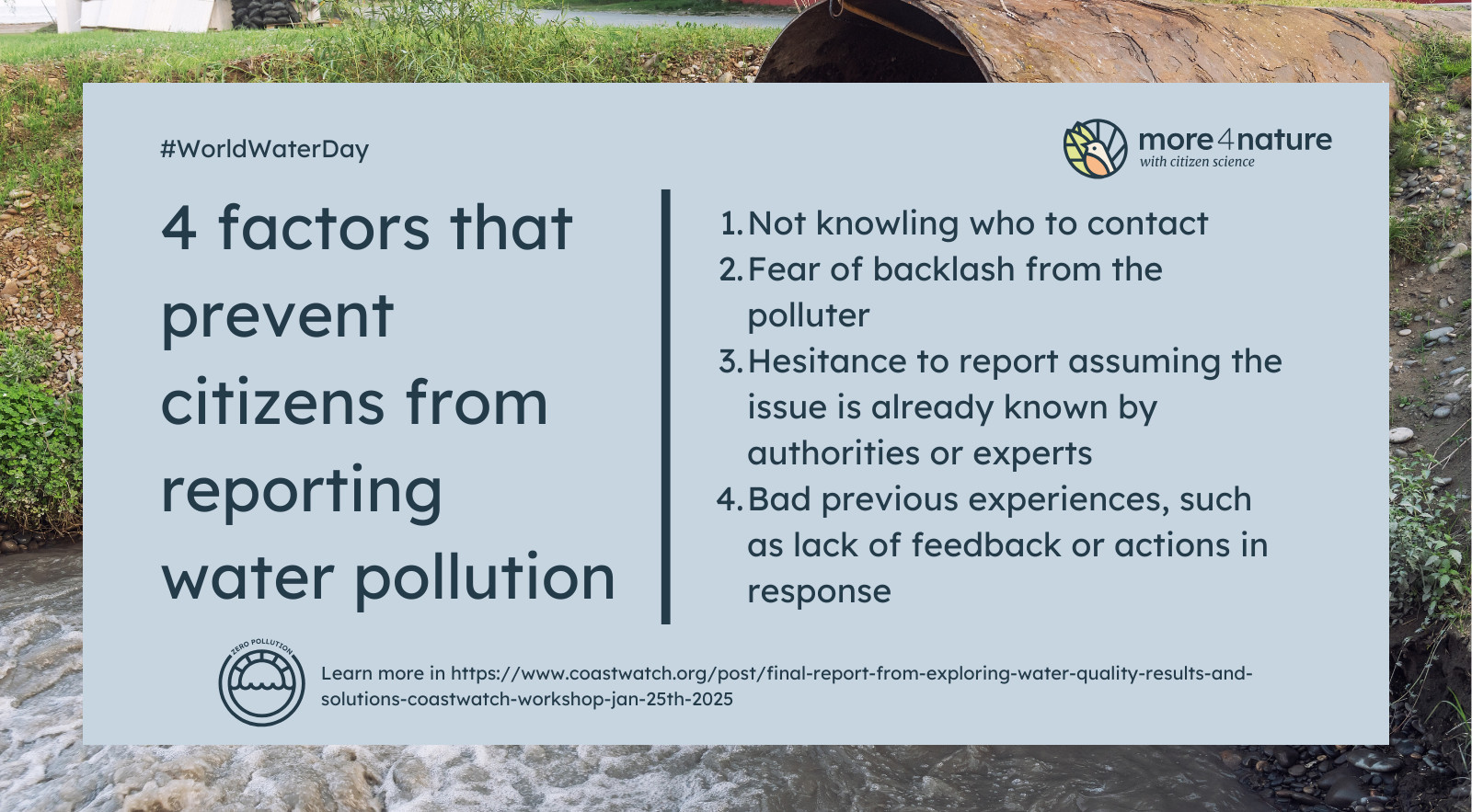 #WorldWaterDay

more4nature
with citizen science

4 factors that prevent citizens from reporting water pollution

1. Not knowling who to contact
2. Fear of backlash from the polluter
3. Hesitance to report assuming the issue is already known by authorities or experts
4. Bad previous experiences, such as lack of feedback or actions in response

ZERO POLLUTION

Learn more in https://www.coastwatch.org/post/final-report-from-exploring-water-quality-results-and-solutions-coastwatch-workshop-jan-25th-2025